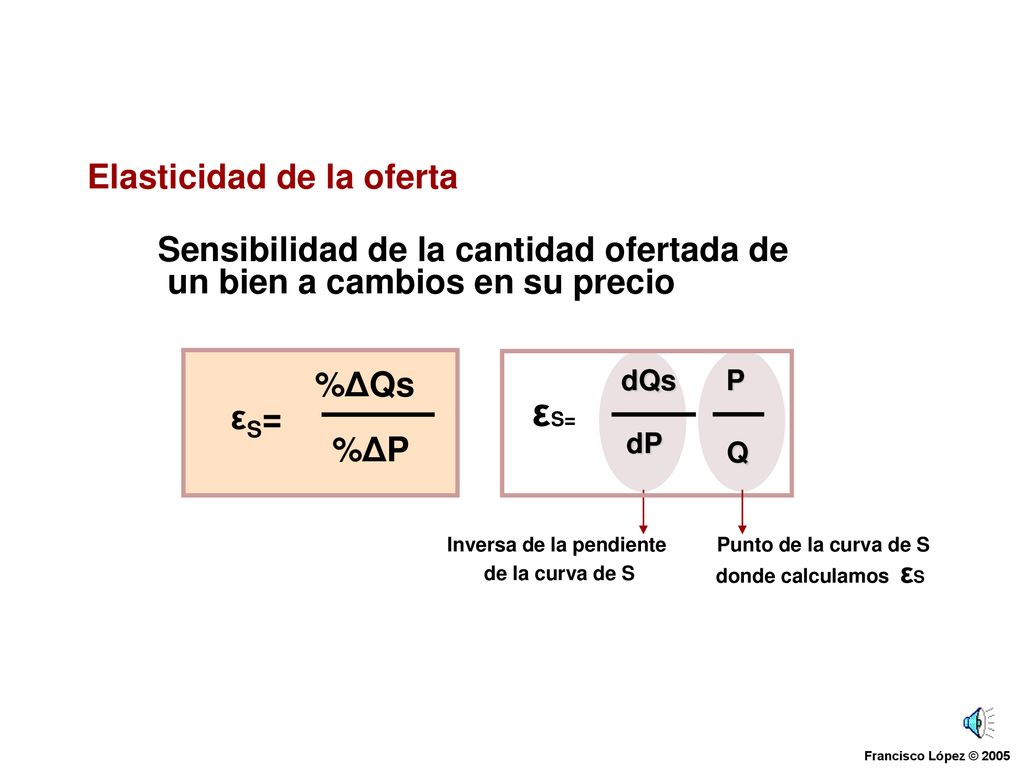 Elasticidad de la oferta

Sensibilidad de la cantidad ofertada de un bien a cambios en su precio

$\varepsilon_S = \frac{\%\Delta Qs}{\%\Delta P}$

$\varepsilon_S = \frac{dQs}{dP} \frac{P}{Q}$

Inversa de la pendiente de la curva de S

Punto de la curva de S donde calculamos $\varepsilon_S$

Francisco López © 2005